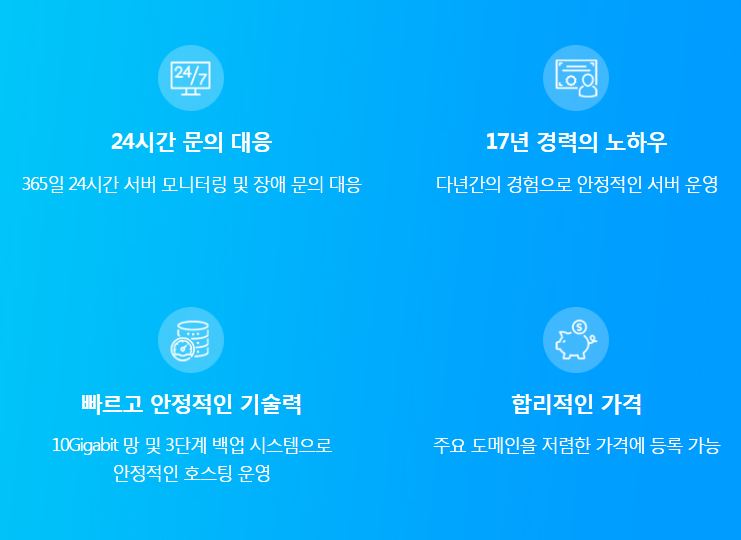 24/7

24시간 문의 대응

365일 24시간 서버 모니터링 및 장애 문의 대응

17년 경력의 노하우

다년간의 경험으로 안정적인 서버 운영

빠르고 안정적인 기술력

10Gigabit 망 및 3단계 백업 시스템으로 안정적인 호스팅 운영

$

합리적인 가격

주요 도메인을 저렴한 가격에 등록 가능